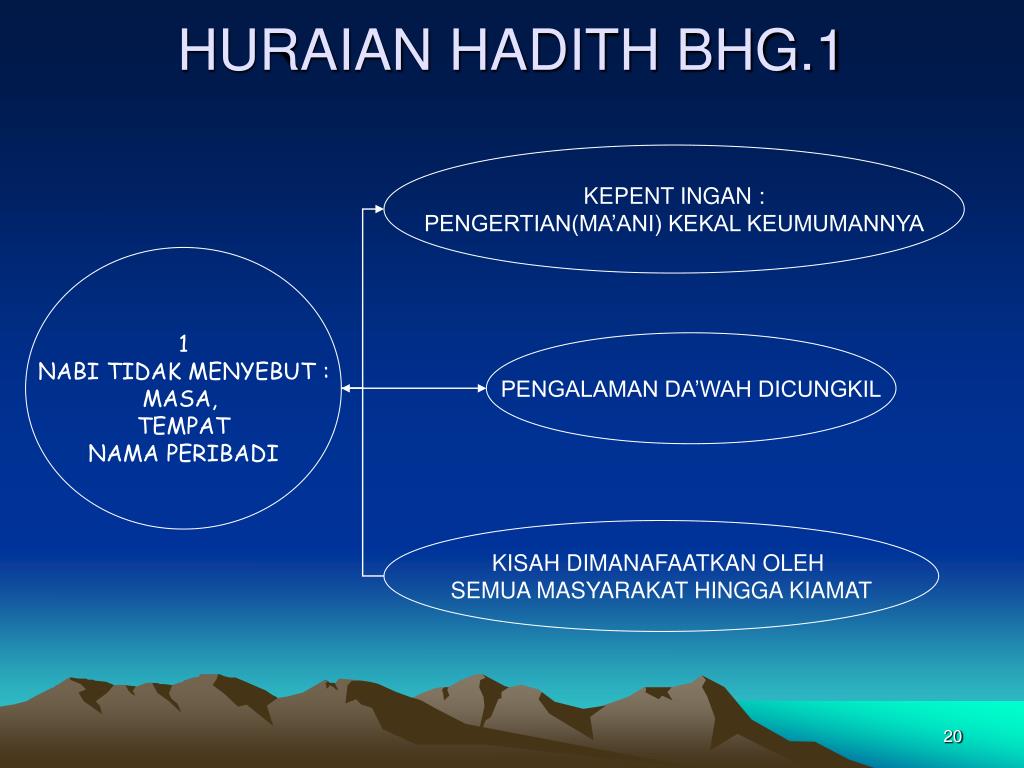 HURAIAN HADITH BHG.1

1
NABI TIDAK MENYEBUT :
MASA,
TEMPAT
NAMA PERIBADI

KEPENT INGAN :
PENGERTIAN(MA'ANI) KEKAL KEUMUMANNYA

PENGALAMAN DA'WAH DICUNGKIL

KISAH DIMANAFAATKAN OLEH
SEMUA MASYARAKAT HINGGA KIAMAT

20